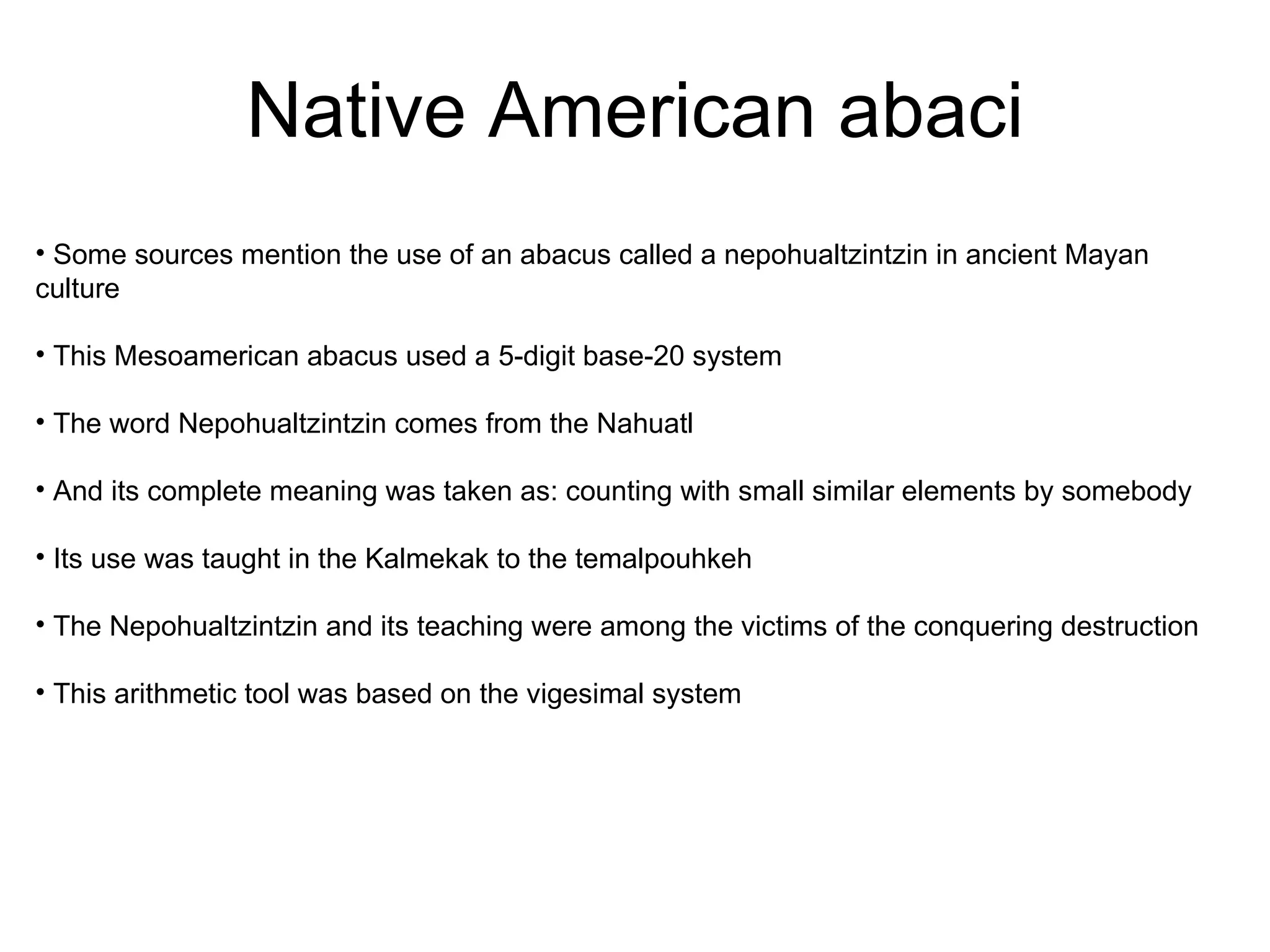 Native American abaci

• Some sources mention the use of an abacus called a nepohualtzintzin in ancient Mayan culture

• This Mesoamerican abacus used a 5-digit base-20 system

• The word Nepohualtzintzin comes from the Nahuatl

• And its complete meaning was taken as: counting with small similar elements by somebody

• Its use was taught in the Kalmekak to the temalpouhkeh

• The Nepohualtzintzin and its teaching were among the victims of the conquering destruction

• This arithmetic tool was based on the vigesimal system